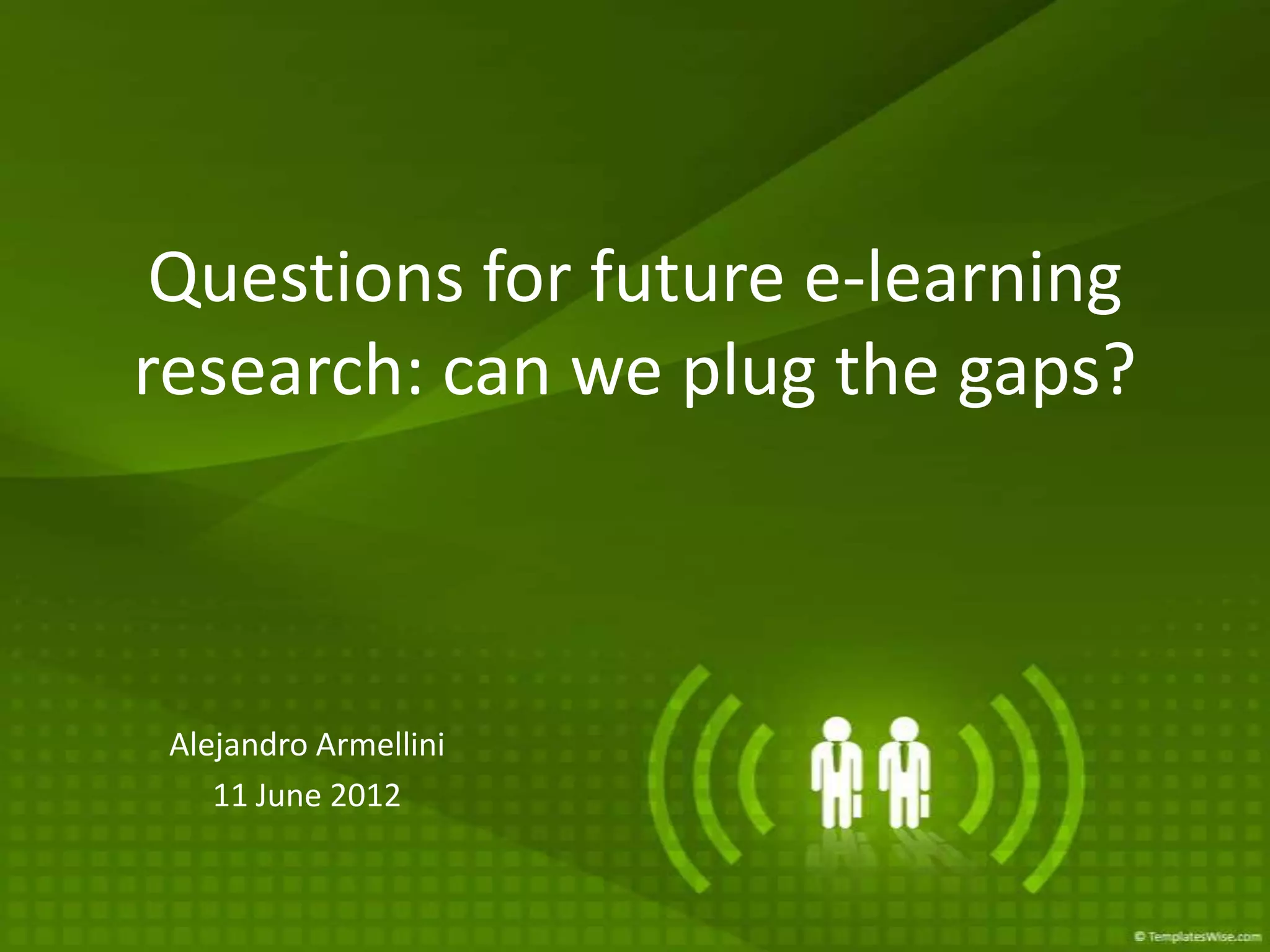 Questions for future e-learning research: can we plug the gaps?

Alejandro Armellini
11 June 2012

© TemplatesWise.com